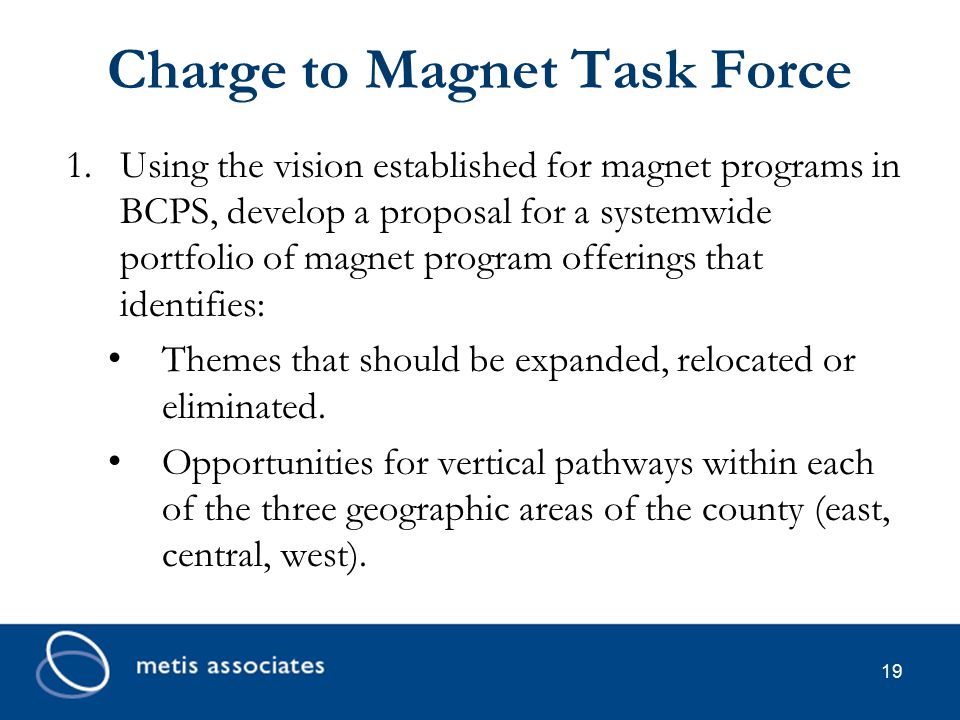 Charge to Magnet Task Force

1. Using the vision established for magnet programs in BCPS, develop a proposal for a systemwide portfolio of magnet program offerings that identifies:

• Themes that should be expanded, relocated or eliminated.

• Opportunities for vertical pathways within each of the three geographic areas of the county (east, central, west).

metis associates

19